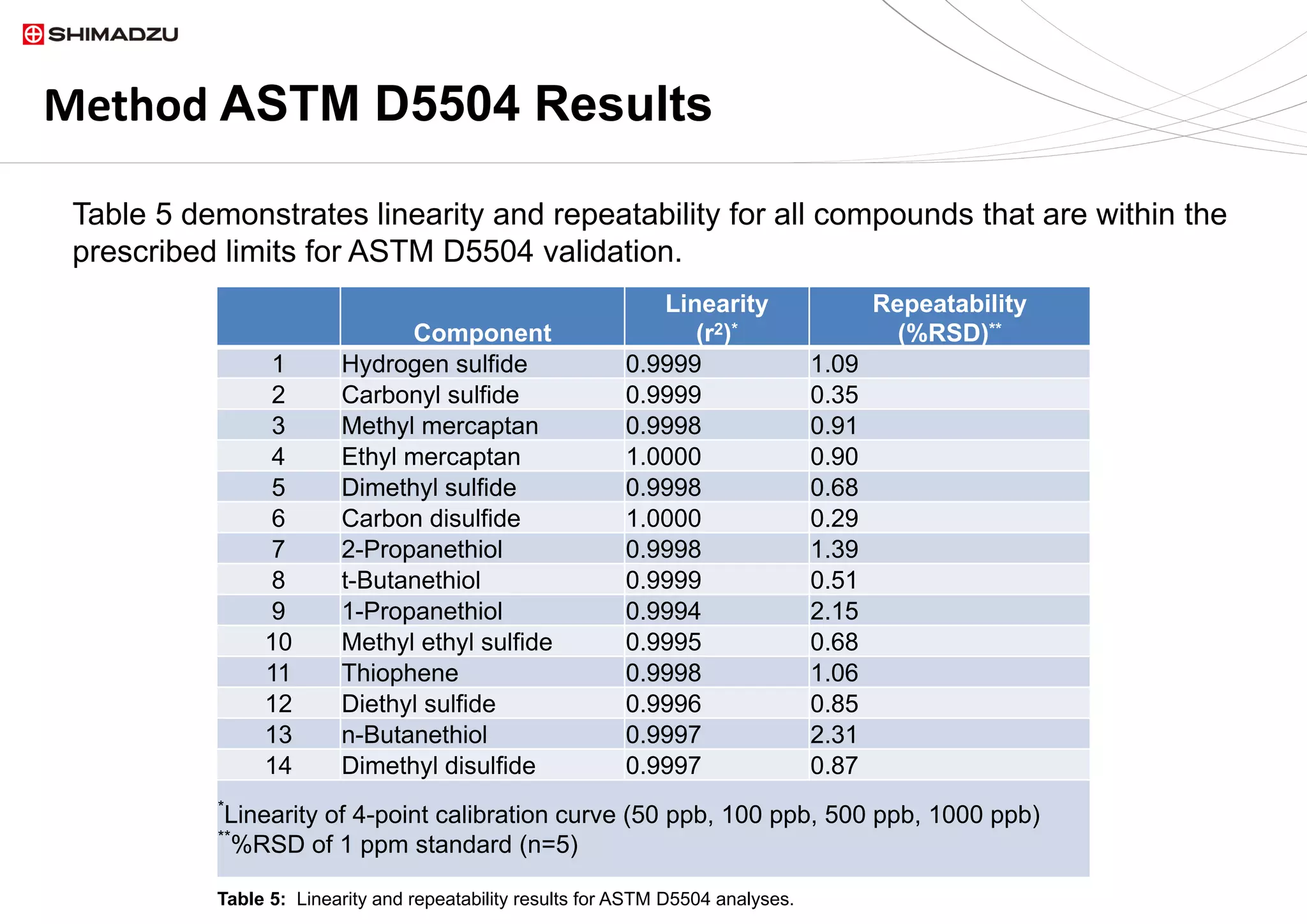 SHIMADZU

Method ASTM D5504 Results

Table 5 demonstrates linearity and repeatability for all compounds that are within the prescribed limits for ASTM D5504 validation.

| | Component | Linearity ($r^2$)* | Repeatability (%RSD)** |
|---|---|---|---|
| 1 | Hydrogen sulfide | 0.9999 | 1.09 |
| 2 | Carbonyl sulfide | 0.9999 | 0.35 |
| 3 | Methyl mercaptan | 0.9998 | 0.91 |
| 4 | Ethyl mercaptan | 1.0000 | 0.90 |
| 5 | Dimethyl sulfide | 0.9998 | 0.68 |
| 6 | Carbon disulfide | 1.0000 | 0.29 |
| 7 | 2-Propanethiol | 0.9998 | 1.39 |
| 8 | t-Butanethiol | 0.9999 | 0.51 |
| 9 | 1-Propanethiol | 0.9994 | 2.15 |
| 10 | Methyl ethyl sulfide | 0.9995 | 0.68 |
| 11 | Thiophene | 0.9998 | 1.06 |
| 12 | Diethyl sulfide | 0.9996 | 0.85 |
| 13 | n-Butanethiol | 0.9997 | 2.31 |
| 14 | Dimethyl disulfide | 0.9997 | 0.87 |

*Linearity of 4-point calibration curve (50 ppb, 100 ppb, 500 ppb, 1000 ppb)
**%RSD of 1 ppm standard (n=5)

Table 5: Linearity and repeatability results for ASTM D5504 analyses.